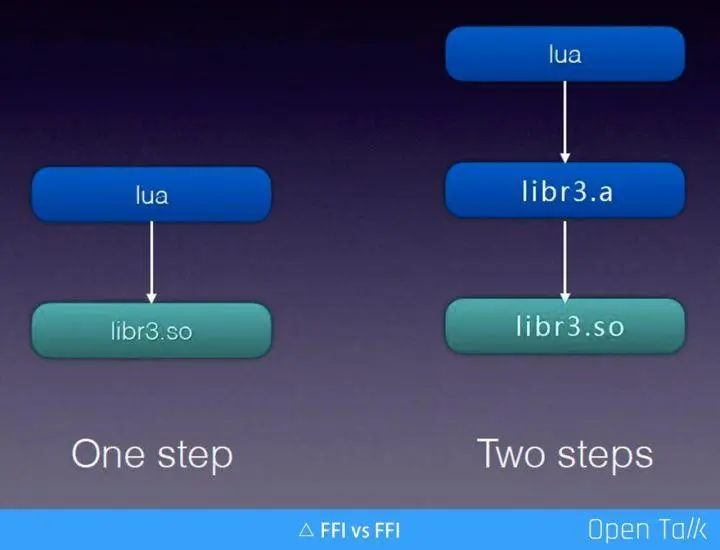 lua

libr3.so

One step

lua

libr3.a

libr3.so

Two steps

△ FFI vs FFI

Open Talk